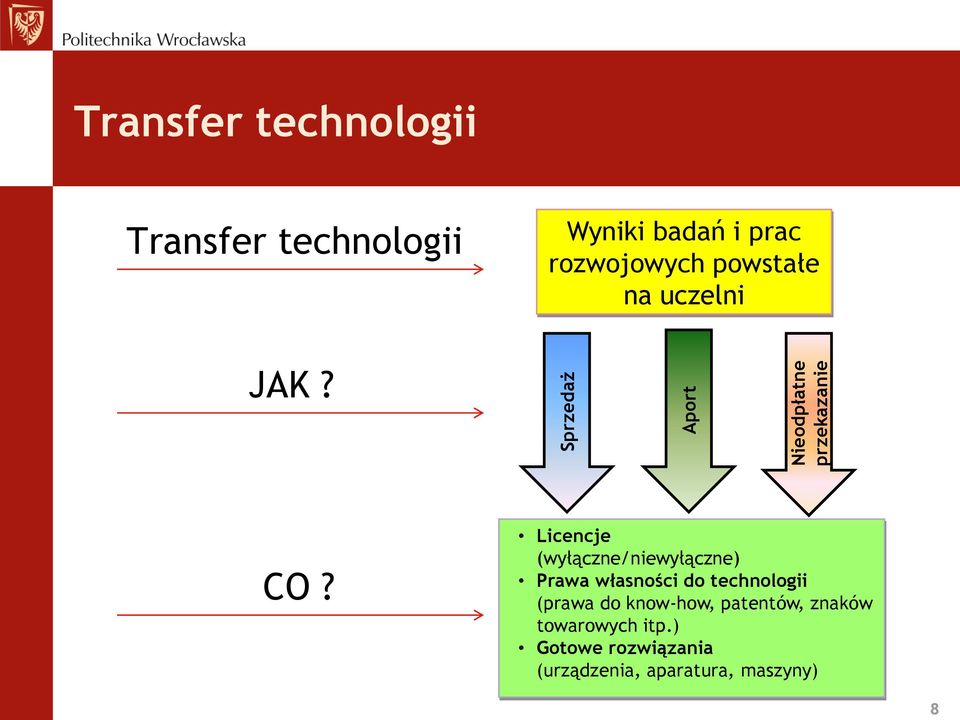 Politechnika Wrocławska

Transfer technologii

Transfer technologii

Wyniki badań i prac rozwojowych powstałe na uczelni

JAK ?

Sprzedaż

Aport

Nieodpłatne przekazanie

CO ?

• Licencje (wyłączne/niewyłączne)
• Prawa własności do technologii (prawa do know-how, patentów, znaków towarowych itp.)
• Gotowe rozwiązania (urządzenia, aparatura, maszyny)

8